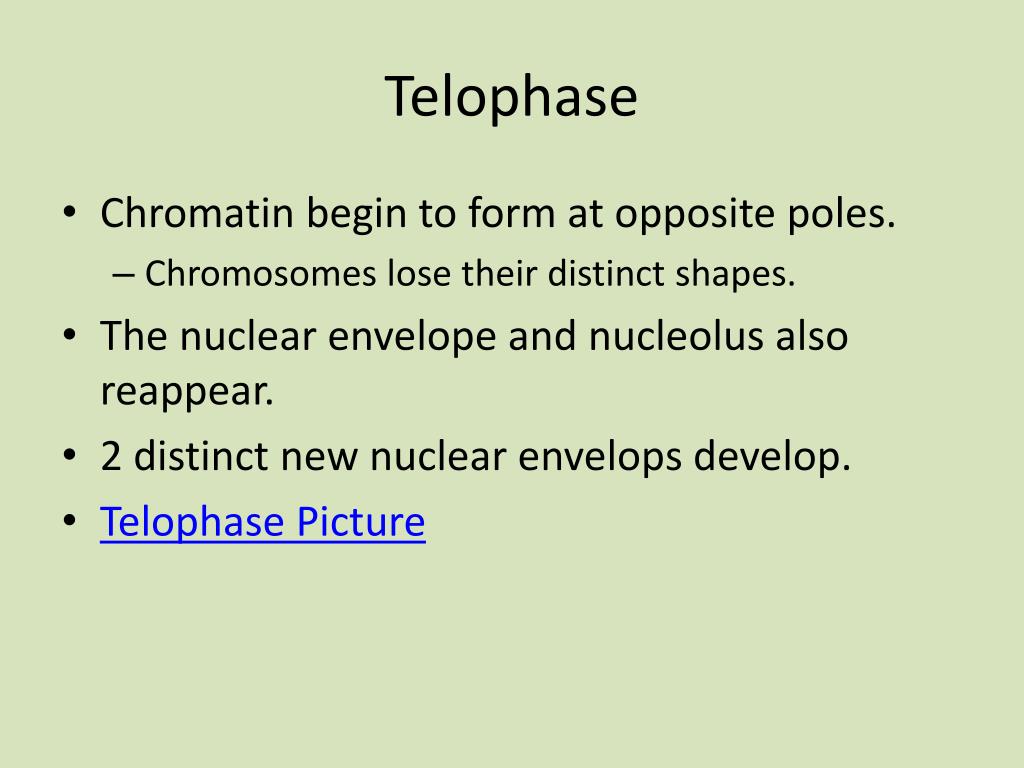 Telophase

• Chromatin begin to form at opposite poles.
– Chromosomes lose their distinct shapes.
• The nuclear envelope and nucleolus also reappear.
• 2 distinct new nuclear envelops develop.
• Telophase Picture